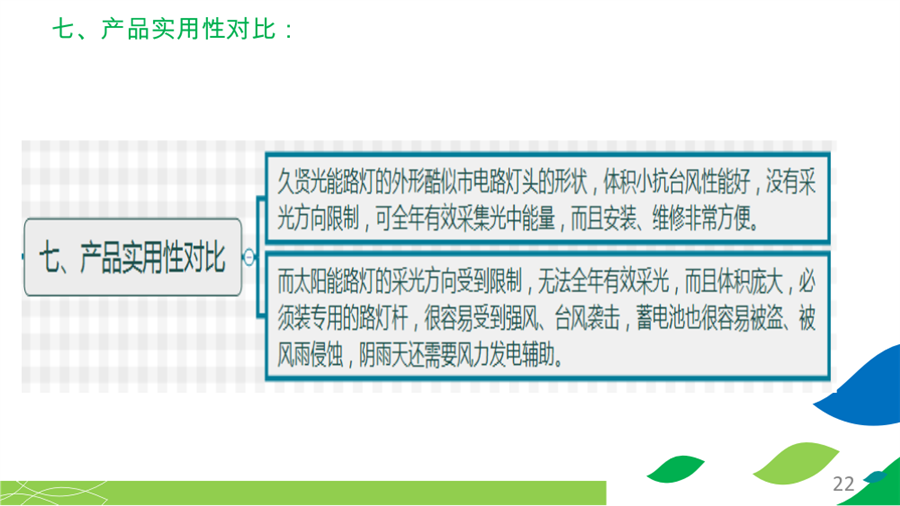 七、产品实用性对比：

七、产品实用性对比

久贤光能路灯的外形酷似市电路灯头的形状，体积小抗台风性能好，没有采光方向限制，可全年有效采集光中能量，而且安装、维修非常方便。

而太阳能路灯的采光方向受到限制，无法全年有效采光，而且体积庞大，必须装专用的路灯杆，很容易受到强风、台风袭击，蓄电池也很容易被盗、被风雨侵蚀，阴雨天还需要风力发电辅助。

22